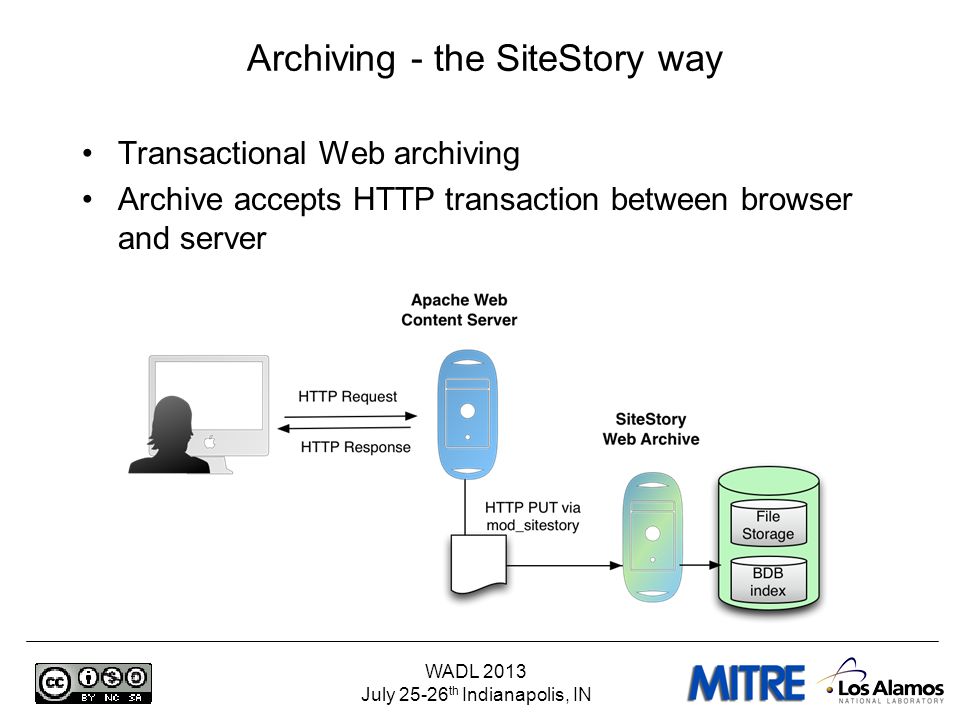 Archiving - the SiteStory way

• Transactional Web archiving
• Archive accepts HTTP transaction between browser and server

Apache Web Content Server

HTTP Request

HTTP Response

SiteStory Web Archive

HTTP PUT via mod_sitestory

File Storage

BDB index

cc BY NC SA

WADL 2013
July 25-26$^{th}$ Indianapolis, IN

MITRE

Los Alamos
NATIONAL LABORATORY